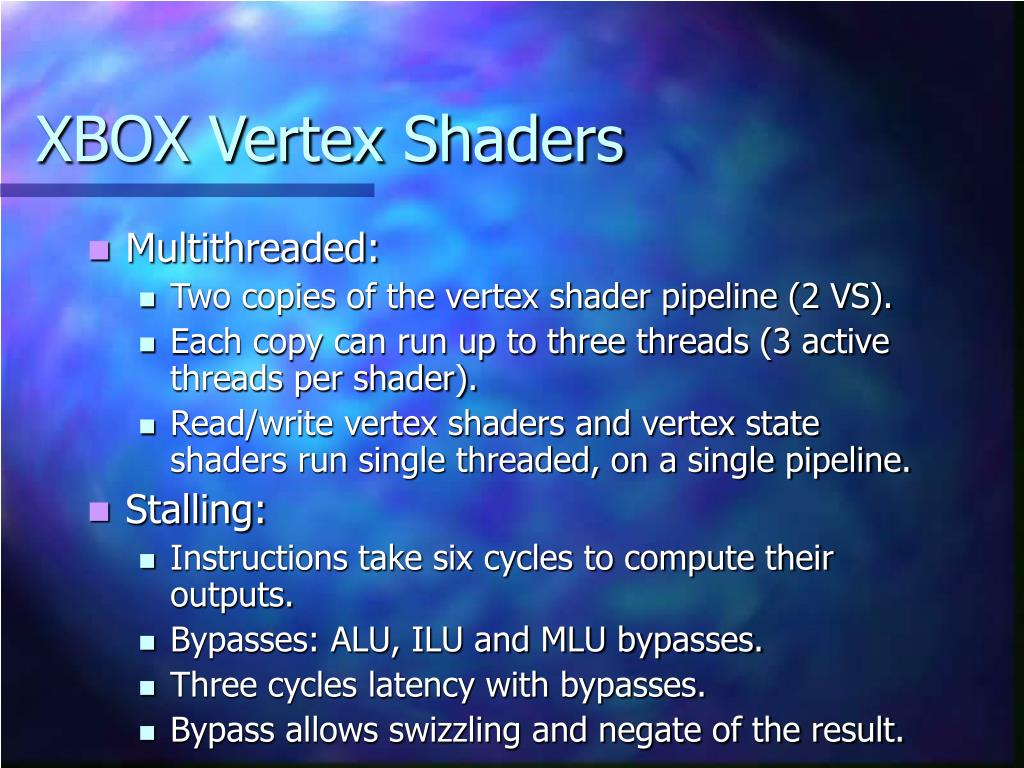 XBOX Vertex Shaders

- Multithreaded:
  - Two copies of the vertex shader pipeline (2 VS).
  - Each copy can run up to three threads (3 active threads per shader).
  - Read/write vertex shaders and vertex state shaders run single threaded, on a single pipeline.
- Stalling:
  - Instructions take six cycles to compute their outputs.
  - Bypasses: ALU, ILU and MLU bypasses.
  - Three cycles latency with bypasses.
  - Bypass allows swizzling and negate of the result.